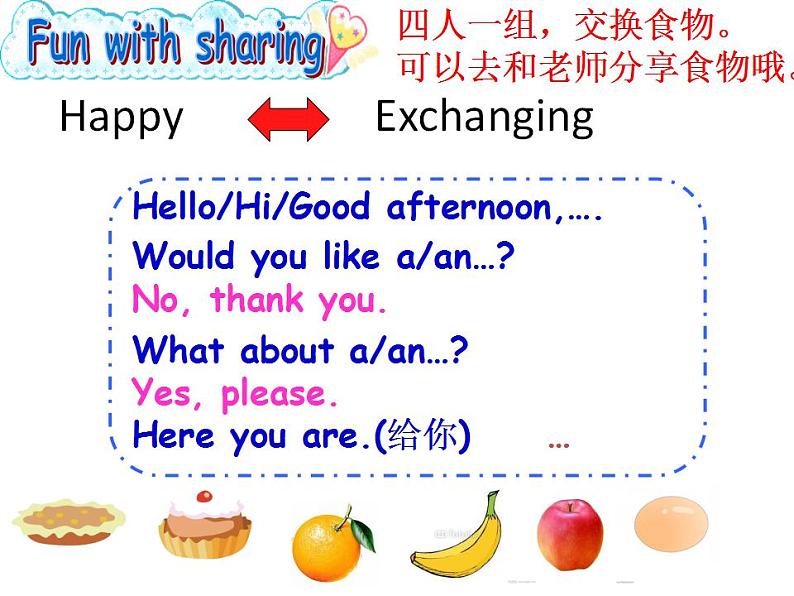 Fun with sharing

四人一组，交换食物。
可以去和老师分享食物哦。

Happy Exchanging

Hello/Hi/Good afternoon,….
Would you like a/an…?
No, thank you.
What about a/an…?
Yes, please.
Here you are.(给你) …